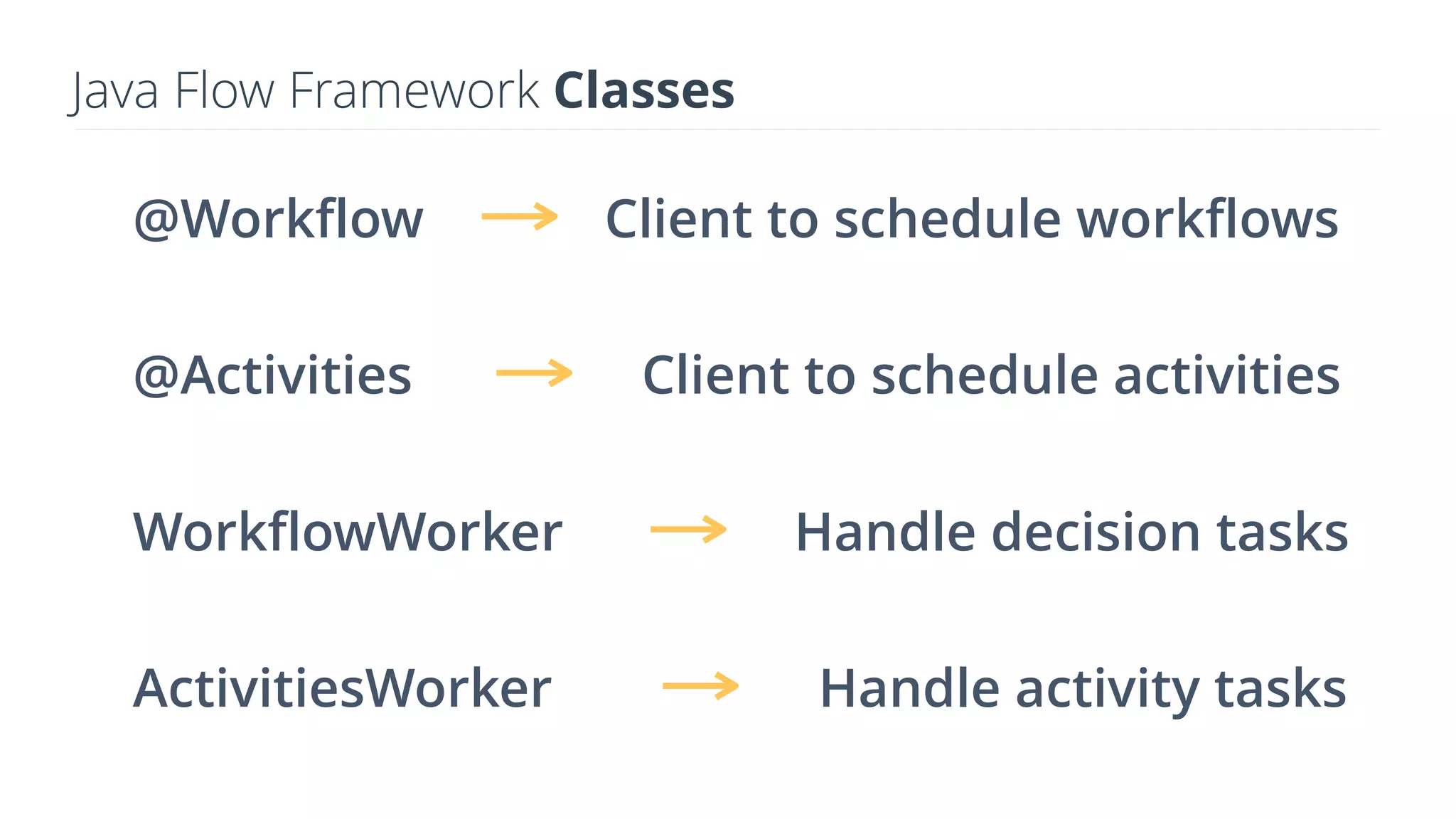 Java Flow Framework Classes

@Workflow → Client to schedule workflows

@Activities → Client to schedule activities

WorkflowWorker → Handle decision tasks

ActivitiesWorker → Handle activity tasks